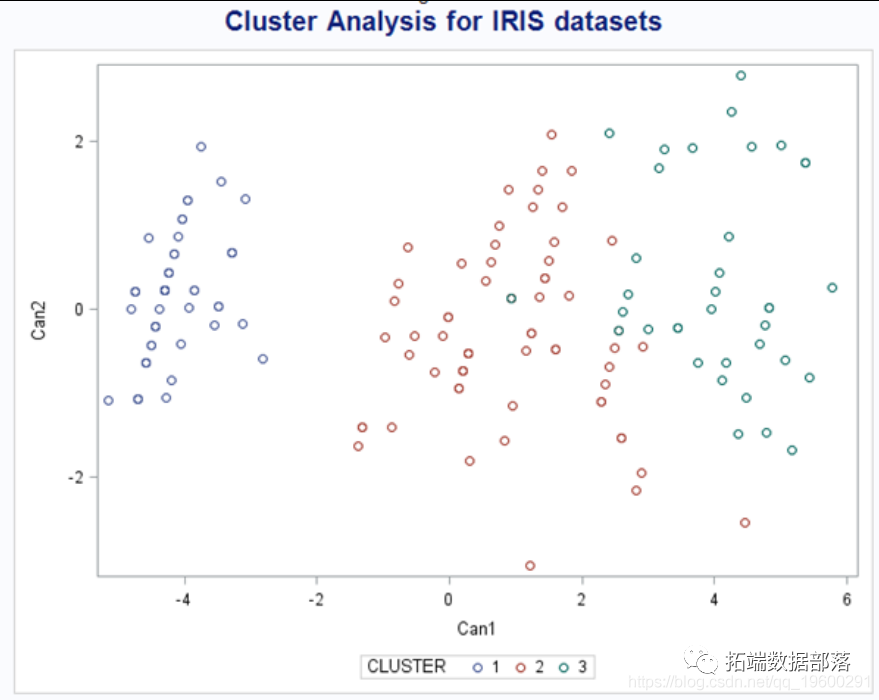 Cluster Analysis for IRIS datasets

Can2

2

0

-2

-4

-2

0

2

4

6

Can1

CLUSTER 1 2 3

拓端数据部落

https://blog.csdn.net/qq_19600291